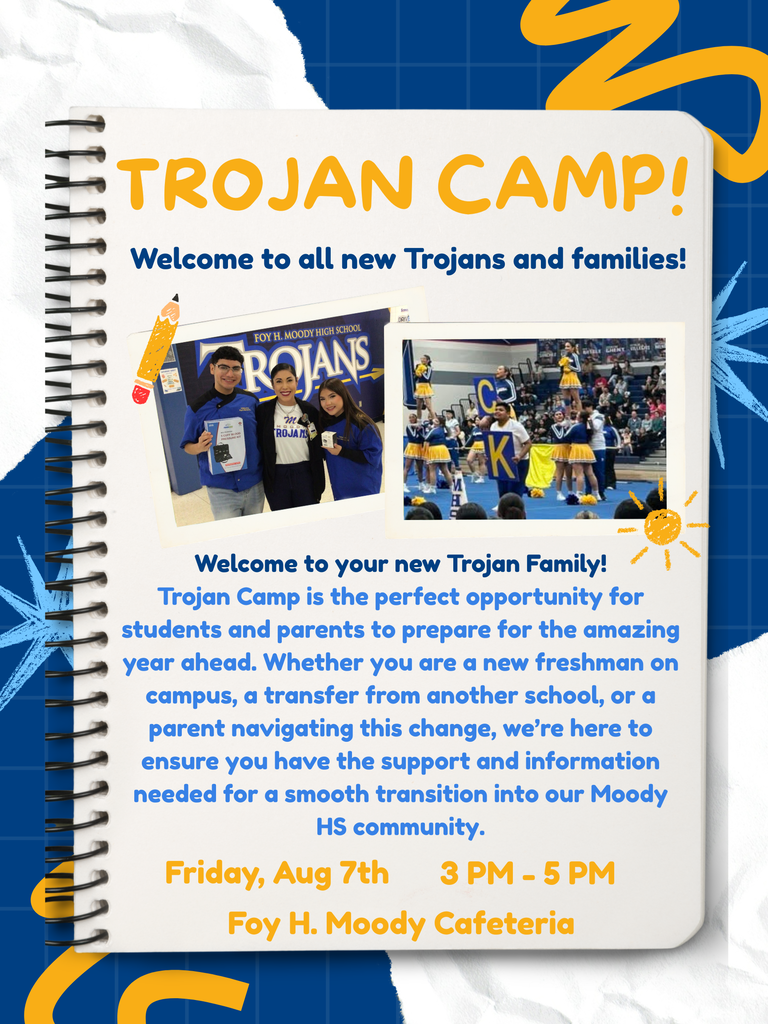 TROJAN CAMP!

Welcome to all new Trojans and families!

FOY H. MOODY HIGH SCHOOL
TROJANS

TROJANS

C K

Welcome to your new Trojan Family!
Trojan Camp is the perfect opportunity for students and parents to prepare for the amazing year ahead. Whether you are a new freshman on campus, a transfer from another school, or a parent navigating this change, we're here to ensure you have the support and information needed for a smooth transition into our Moody HS community.

Friday, Aug 7th 3 PM - 5 PM

Foy H. Moody Cafeteria